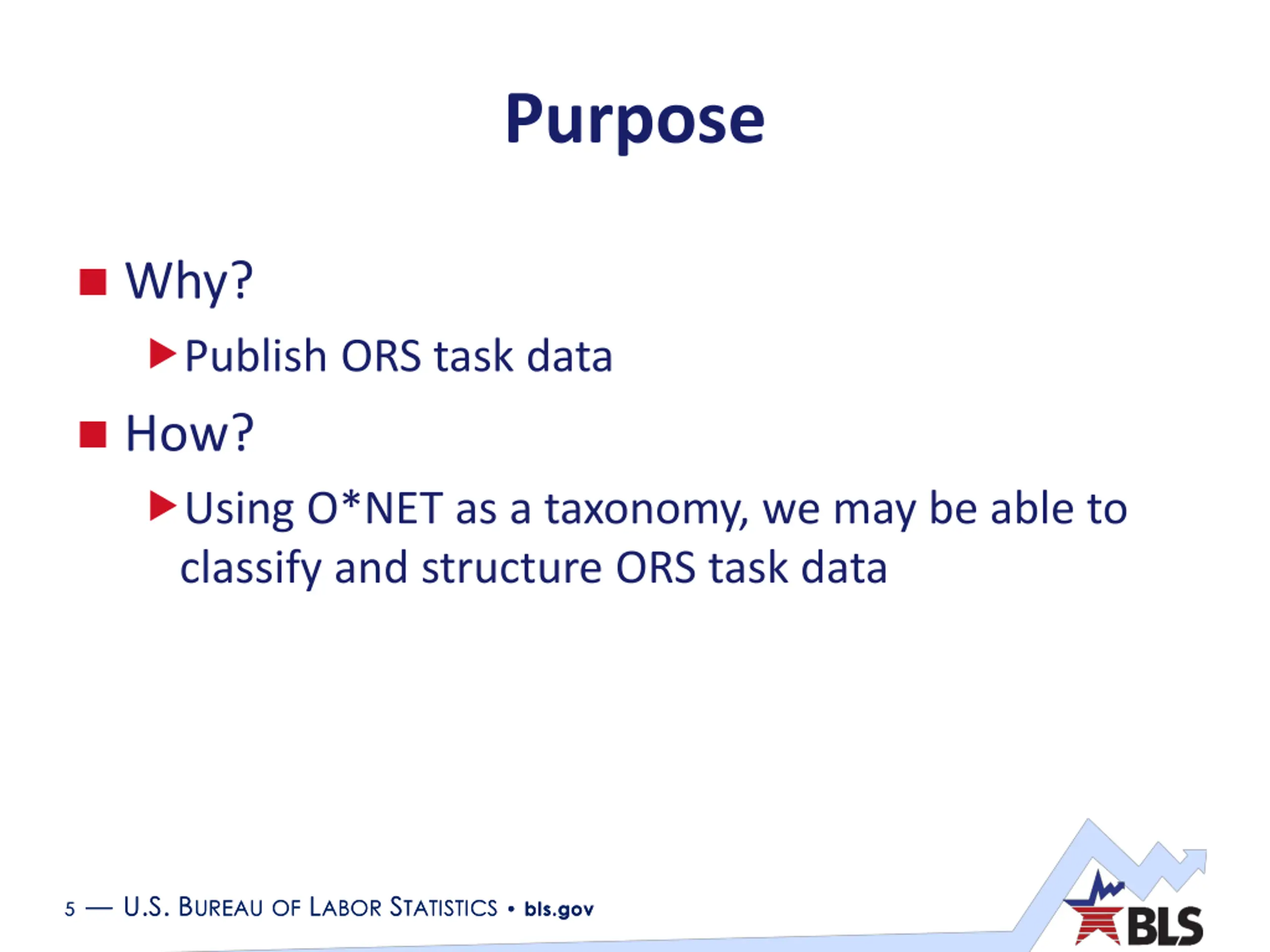 Purpose

Why?

Publish ORS task data

How?

Using O*NET as a taxonomy, we may be able to classify and structure ORS task data

5 — U.S. BUREAU OF LABOR STATISTICS • bls.gov

BLS